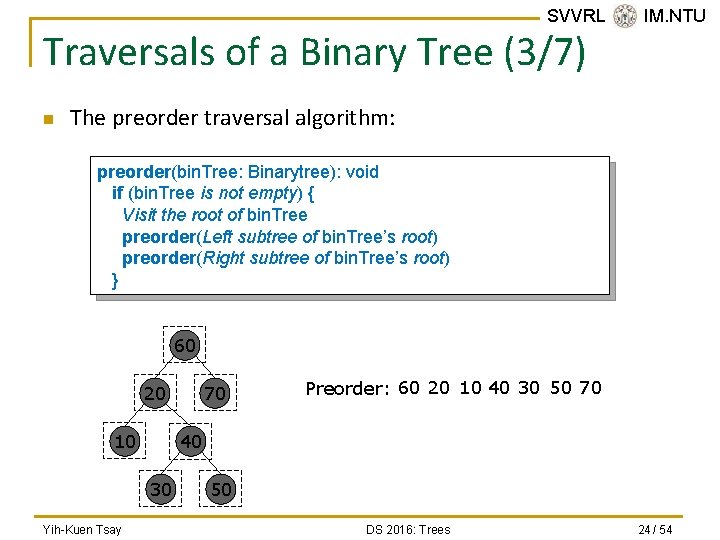 SVVRL IM.NTU

Traversals of a Binary Tree (3/7)

The preorder traversal algorithm:

preorder(binTree: Binarytree): void
if (binTree is not empty) {
Visit the root of binTree
preorder(Left subtree of binTree's root)
preorder(Right subtree of binTree's root)
}

60
20
70
10
40
30
50

Preorder: 60 20 10 40 30 50 70

Yih-Kuen Tsay

DS 2016: Trees

24 / 54